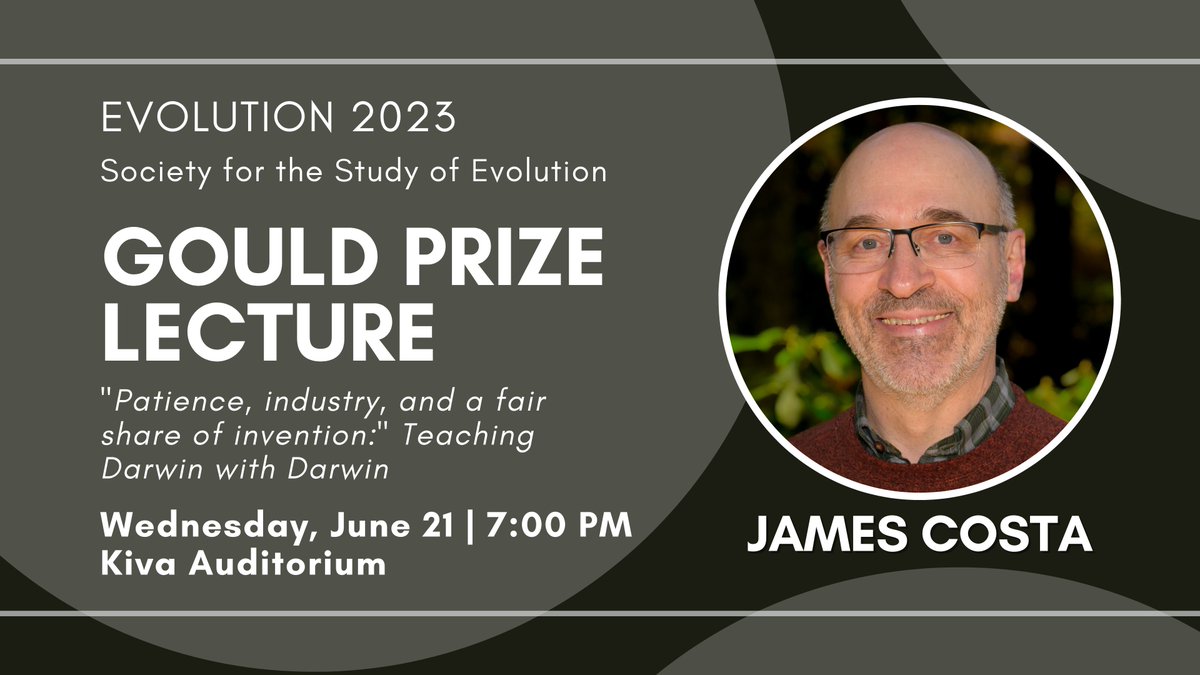 EVOLUTION 2023
Society for the Study of Evolution

GOULD PRIZE LECTURE

"Patience, industry, and a fair share of invention:" Teaching Darwin with Darwin

Wednesday, June 21 | 7:00 PM
Kiva Auditorium

JAMES COSTA